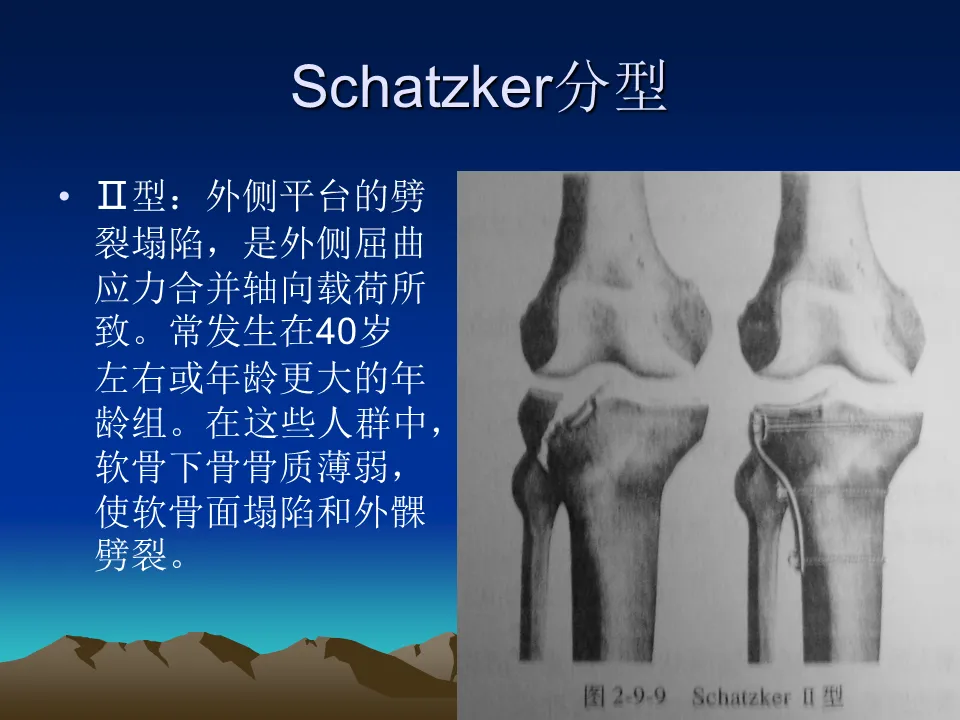 Schatzker分型

• Ⅱ型：外侧平台的劈裂塌陷，是外侧屈曲应力合并轴向载荷所致。常发生在40岁左右或年龄更大的年龄组。在这些人群中，软骨下骨骨质薄弱，使软骨面塌陷和外髁劈裂。

图 2-9-9　Schatzker Ⅱ型